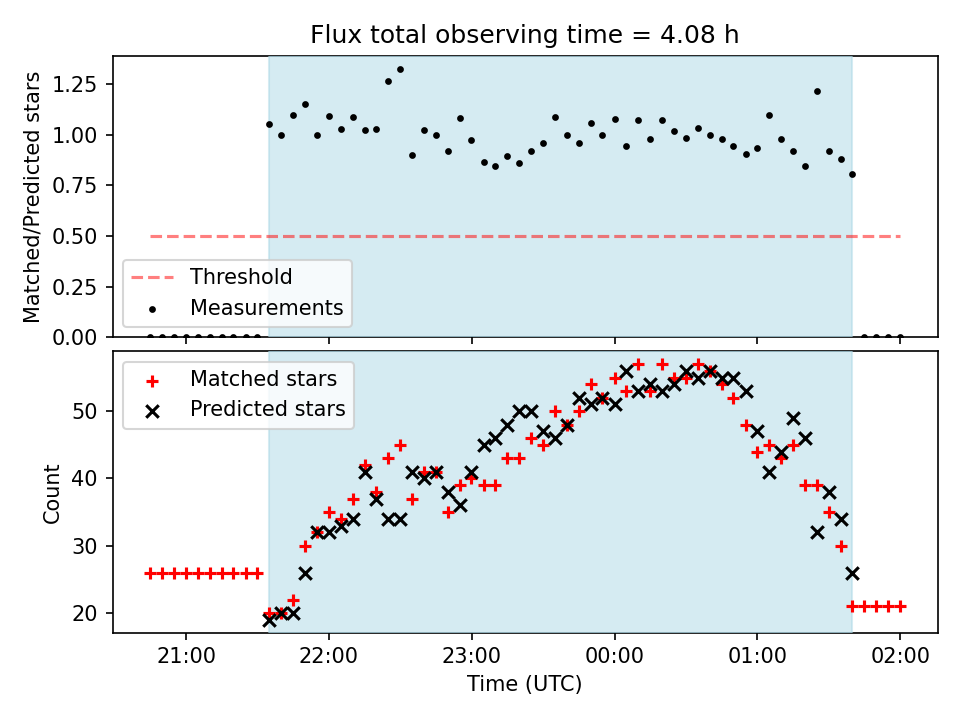 Flux total observing time = 4.08 h

Matched/Predicted stars

1.25
1.00
0.75
0.50
0.25
0.00

Threshold
Measurements

Matched stars
Predicted stars

Count

50
40
30
20

21:00
22:00
23:00
00:00
01:00
02:00

Time (UTC)